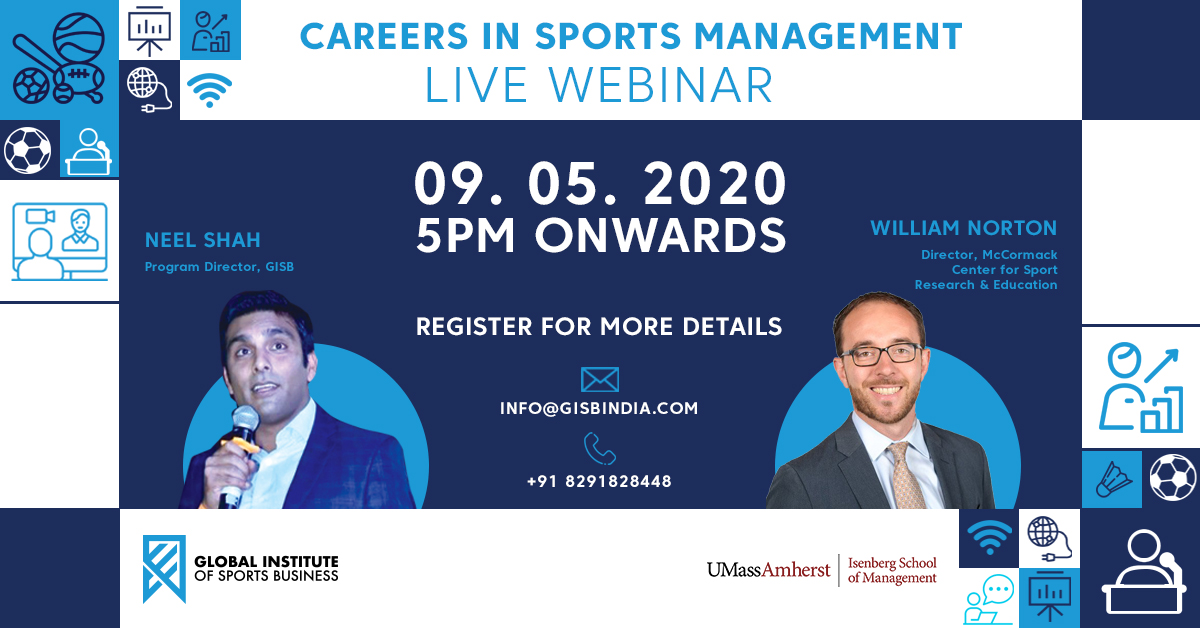 CAREERS IN SPORTS MANAGEMENT
LIVE WEBINAR

09. 05. 2020
5PM ONWARDS

NEEL SHAH
Program Director, GISB

WILLIAM NORTON
Director, McCormack Center for Sport Research & Education

REGISTER FOR MORE DETAILS

INFO@GISBINDIA.COM

+91 8291828448

GLOBAL INSTITUTE OF SPORTS BUSINESS

UMassAmherst | Isenberg School of Management